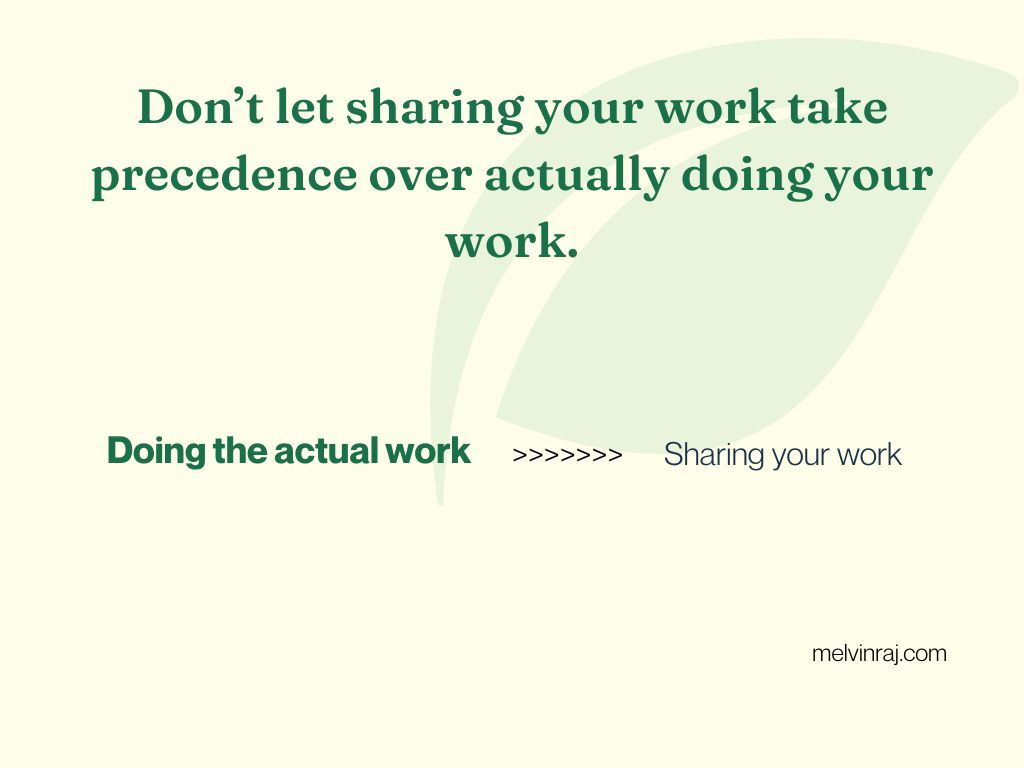 Don’t let sharing your work take precedence over actually doing your work.

Doing the actual work >>>>>>> Sharing your work

melvinraj.com